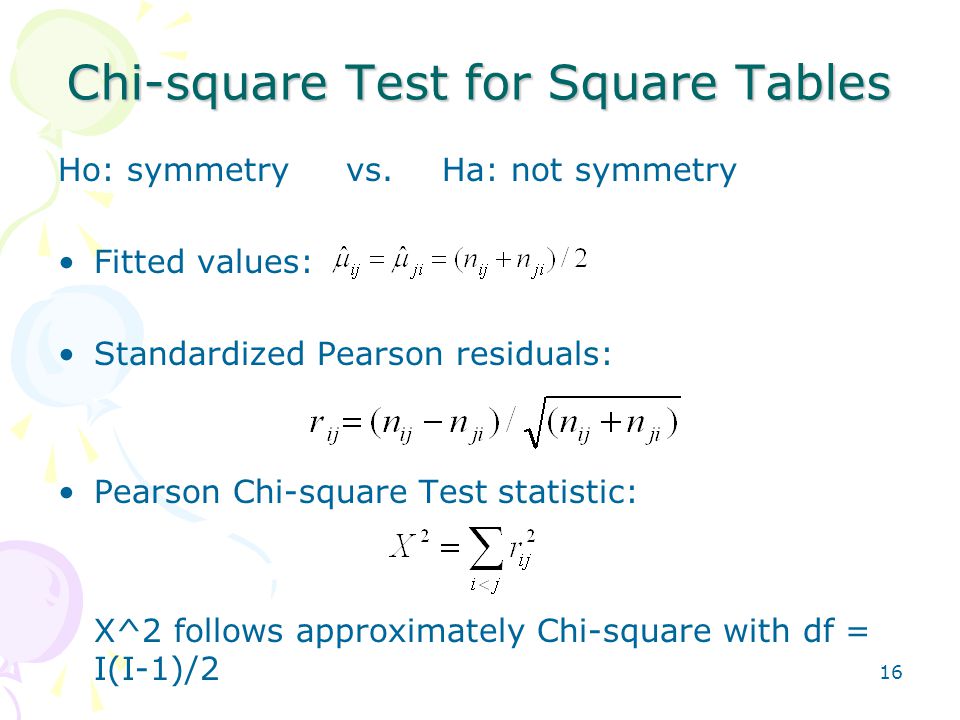 Chi-square Test for Square Tables

Ho: symmetry vs. Ha: not symmetry

• Fitted values: $\hat{\mu}_{ij} = \hat{\mu}_{ji} = (n_{ij} + n_{ji})/2$

• Standardized Pearson residuals:

$r_{ij} = (n_{ij} - n_{ji}) / \sqrt{(n_{ij} + n_{ji})}$

• Pearson Chi-square Test statistic:

$X^2 = \sum_{i<j} r_{ij}^2$

X^2 follows approximately Chi-square with df = I(I-1)/2

16